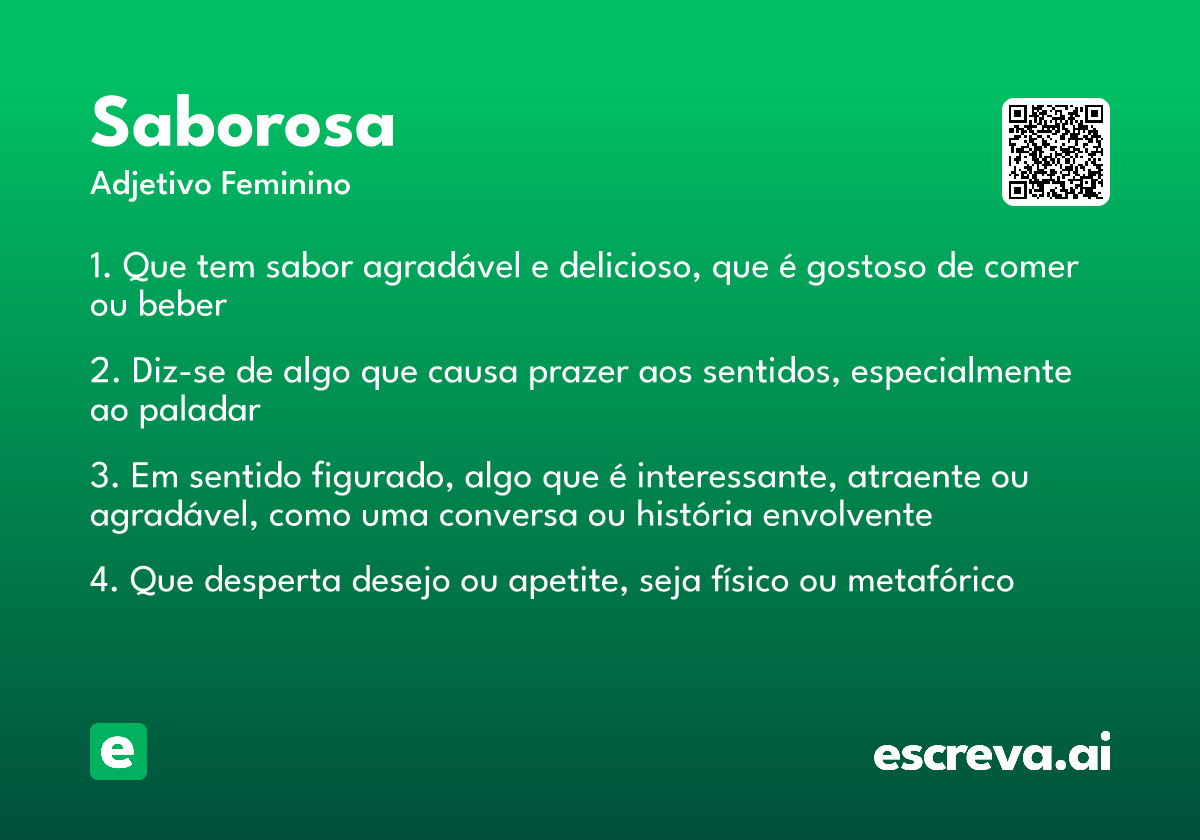 Saborosa
Adjetivo Feminino

1. Que tem sabor agradável e delicioso, que é gostoso de comer ou beber

2. Diz-se de algo que causa prazer aos sentidos, especialmente ao paladar

3. Em sentido figurado, algo que é interessante, atraente ou agradável, como uma conversa ou história envolvente

4. Que desperta desejo ou apetite, seja físico ou metafórico

e

escreva.ai